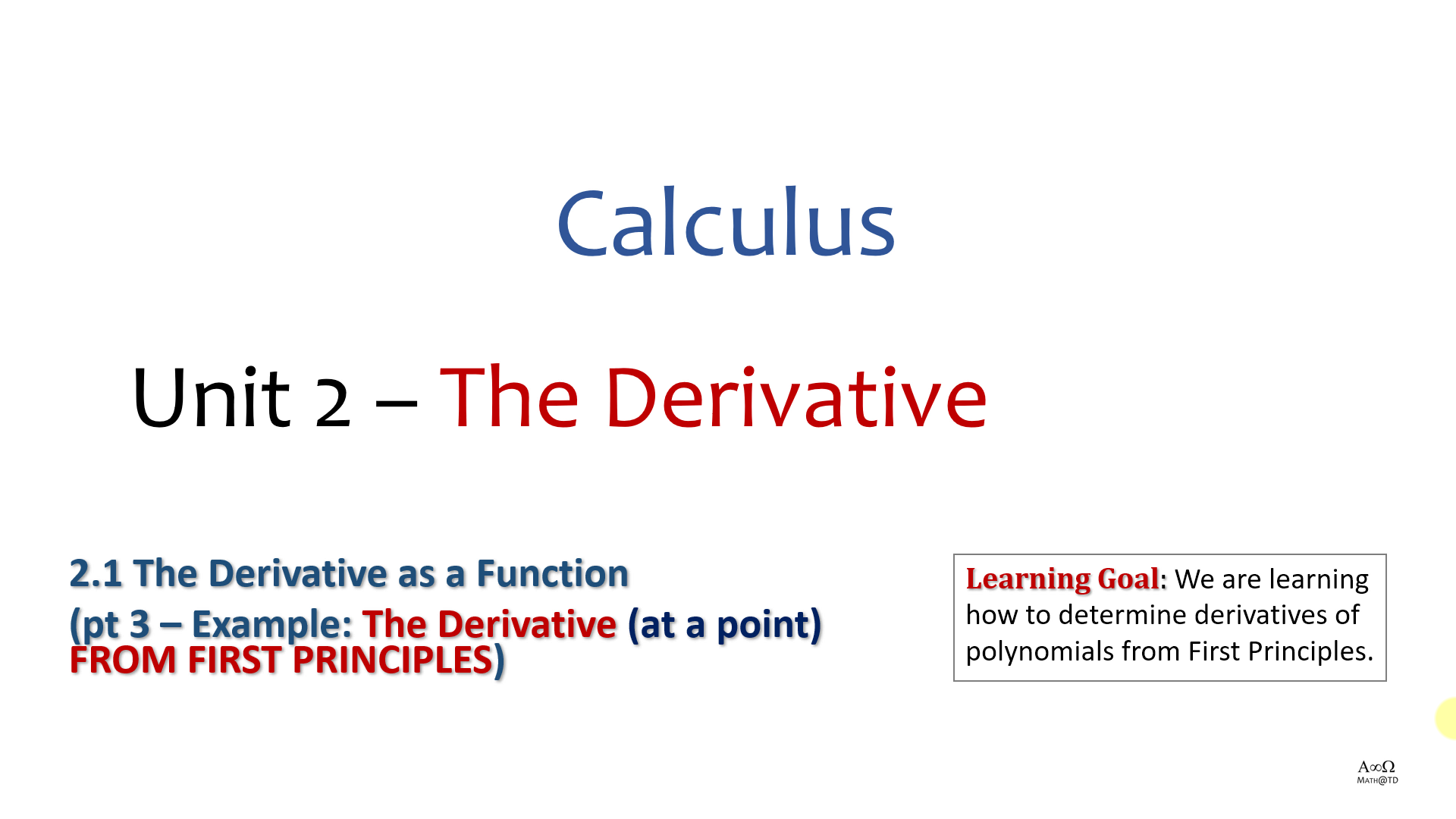 Calculus

Unit 2 – The Derivative

2.1 The Derivative as a Function
(pt 3 – Example: The Derivative (at a point) FROM FIRST PRINCIPLES)

Learning Goal: We are learning how to determine derivatives of polynomials from First Principles.

A∞Ω
MATH@TD